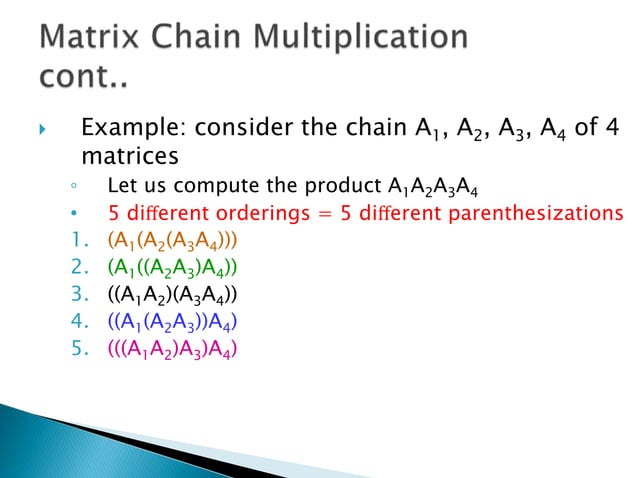 Matrix Chain Multiplication cont..

Example: consider the chain $A_1$, $A_2$, $A_3$, $A_4$ of 4 matrices

Let us compute the product $A_1A_2A_3A_4$

5 different orderings = 5 different parenthesizations

1. $(A_1(A_2(A_3A_4)))$
2. $(A_1((A_2A_3)A_4))$
3. $((A_1A_2)(A_3A_4))$
4. $((A_1(A_2A_3))A_4)$
5. $(((A_1A_2)A_3)A_4)$